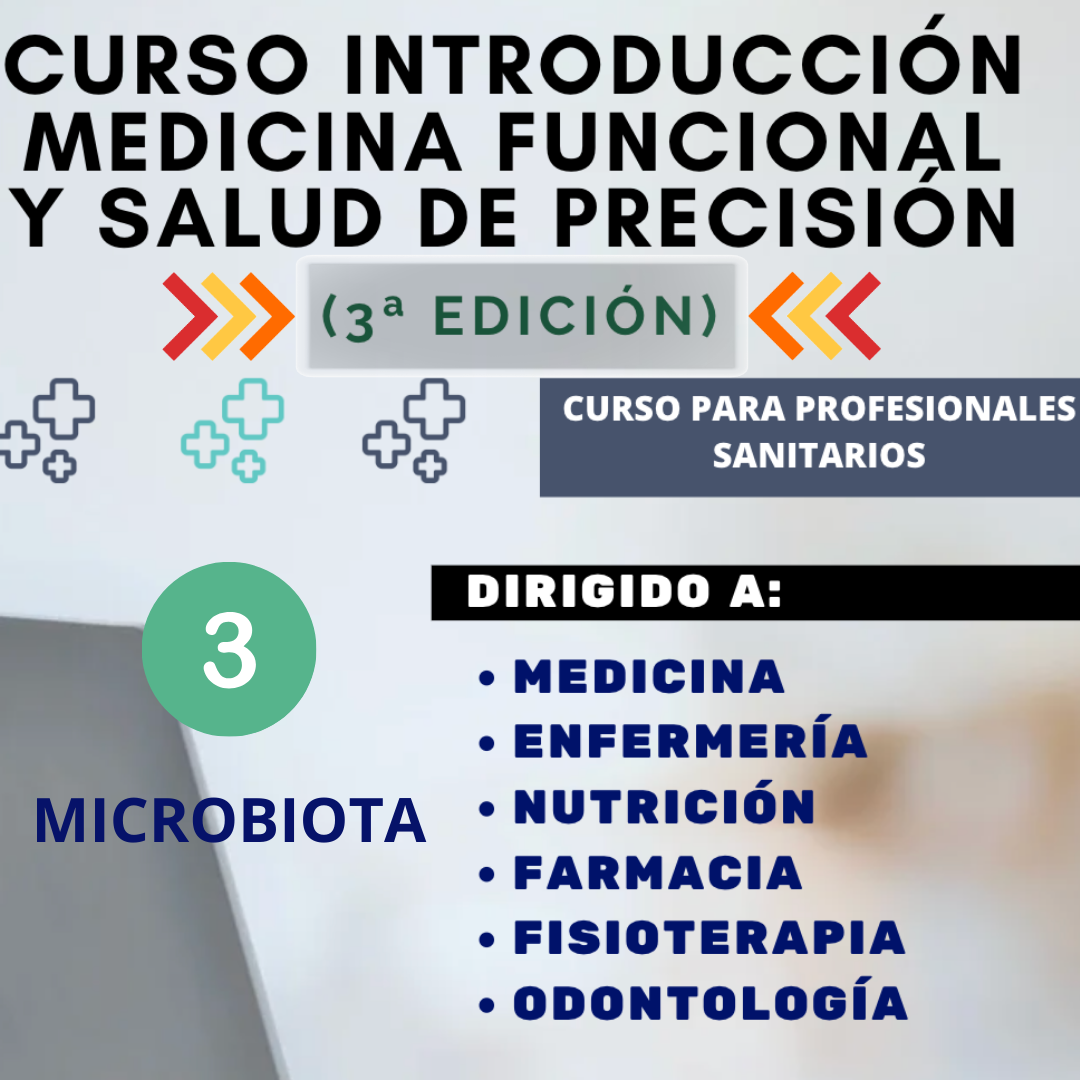 CURSO INTRODUCCIÓN MEDICINA FUNCIONAL Y SALUD DE PRECISIÓN

(3ª EDICIÓN)

CURSO PARA PROFESIONALES SANITARIOS

3

MICROBIOTA

DIRIGIDO A:

• MEDICINA
• ENFERMERÍA
• NUTRICIÓN
• FARMACIA
• FISIOTERAPIA
• ODONTOLOGÍA